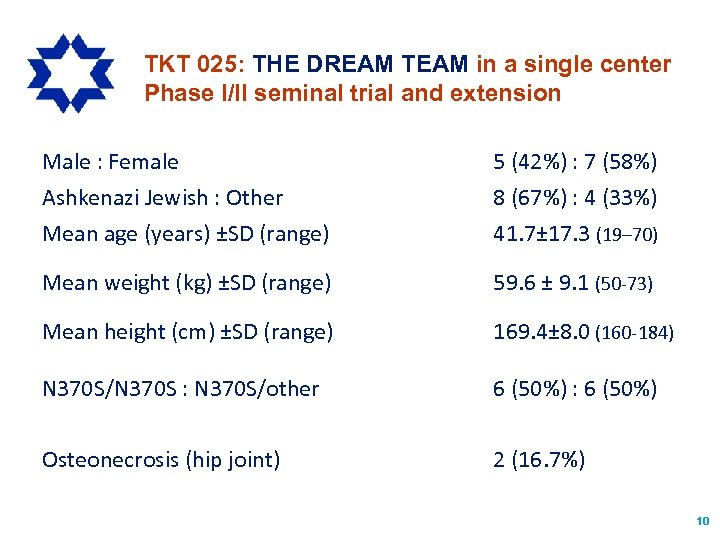 TKT 025: THE DREAM TEAM in a single center
Phase I/II seminal trial and extension

| | |
|---|---|
| Male : Female | 5 (42%) : 7 (58%) |
| Ashkenazi Jewish : Other | 8 (67%) : 4 (33%) |
| Mean age (years) ±SD (range) | 41.7±17.3 (19–70) |
| Mean weight (kg) ±SD (range) | 59.6 ± 9.1 (50-73) |
| Mean height (cm) ±SD (range) | 169.4±8.0 (160-184) |
| N370S/N370S : N370S/other | 6 (50%) : 6 (50%) |
| Osteonecrosis (hip joint) | 2 (16.7%) |

10